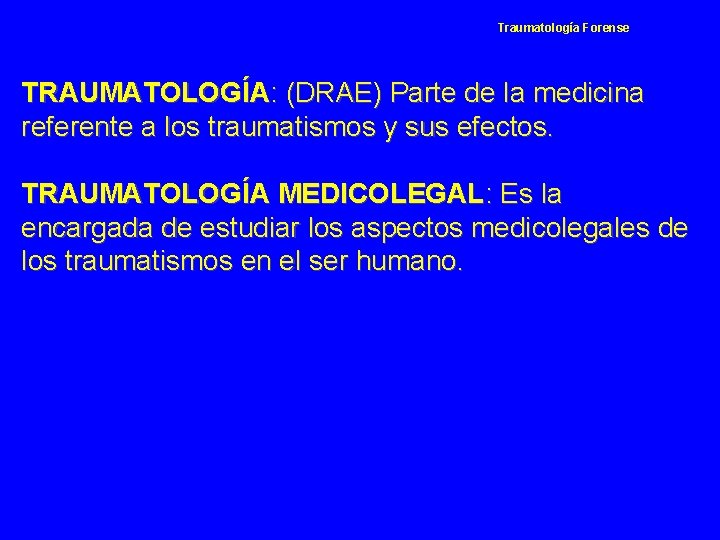 Traumatología Forense

TRAUMATOLOGÍA: (DRAE) Parte de la medicina referente a los traumatismos y sus efectos.

TRAUMATOLOGÍA MEDICOLEGAL: Es la encargada de estudiar los aspectos medicolegales de los traumatismos en el ser humano.